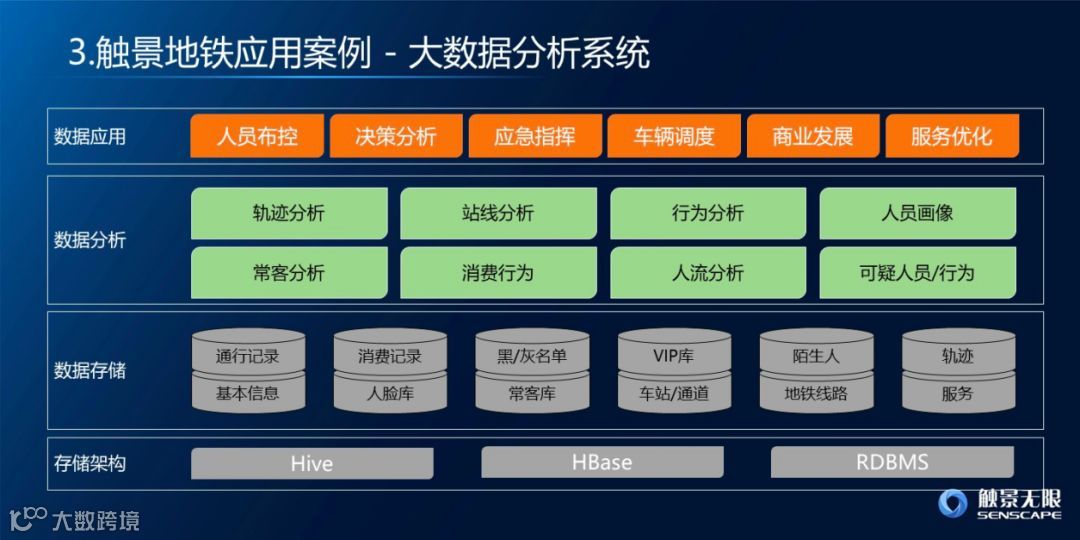 3.触景地铁应用案例 - 大数据分析系统

数据应用
人员布控
决策分析
应急指挥
车辆调度
商业发展
服务优化

数据分析
轨迹分析
站线分析
行为分析
人员画像
常客分析
消费行为
人流分析
可疑人员/行为

数据存储
通行记录
基本信息
消费记录
人脸库
黑/灰名单
常客库
VIP库
车站/通道
陌生人
地铁线路
轨迹
服务

存储架构
Hive
HBase
RDBMS

大数跨境

触景无限
SENSCAPE